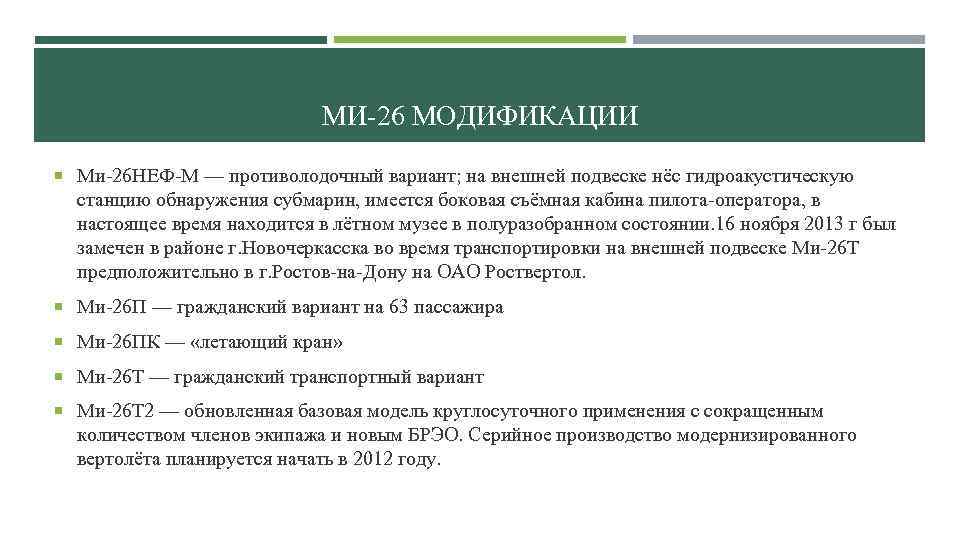 МИ-26 МОДИФИКАЦИИ

Ми-26НЕФ-М — противолодочный вариант; на внешней подвеске нёс гидроакустическую станцию обнаружения субмарин, имеется боковая съёмная кабина пилота-оператора, в настоящее время находится в лётном музее в полуразобранном состоянии.16 ноября 2013 г был замечен в районе г.Новочеркасска во время транспортировки на внешней подвеске Ми-26Т предположительно в г.Ростов-на-Дону на ОАО Роствертол.

Ми-26П — гражданский вариант на 63 пассажира

Ми-26ПК — «летающий кран»

Ми-26Т — гражданский транспортный вариант

Ми-26Т2 — обновленная базовая модель круглосуточного применения с сокращенным количеством членов экипажа и новым БРЭО. Серийное производство модернизированного вертолёта планируется начать в 2012 году.